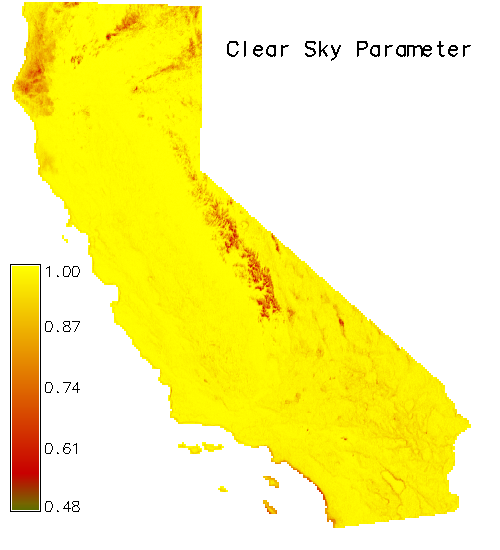 Clear Sky Parameter

1.00
0.87
0.74
0.61
0.48